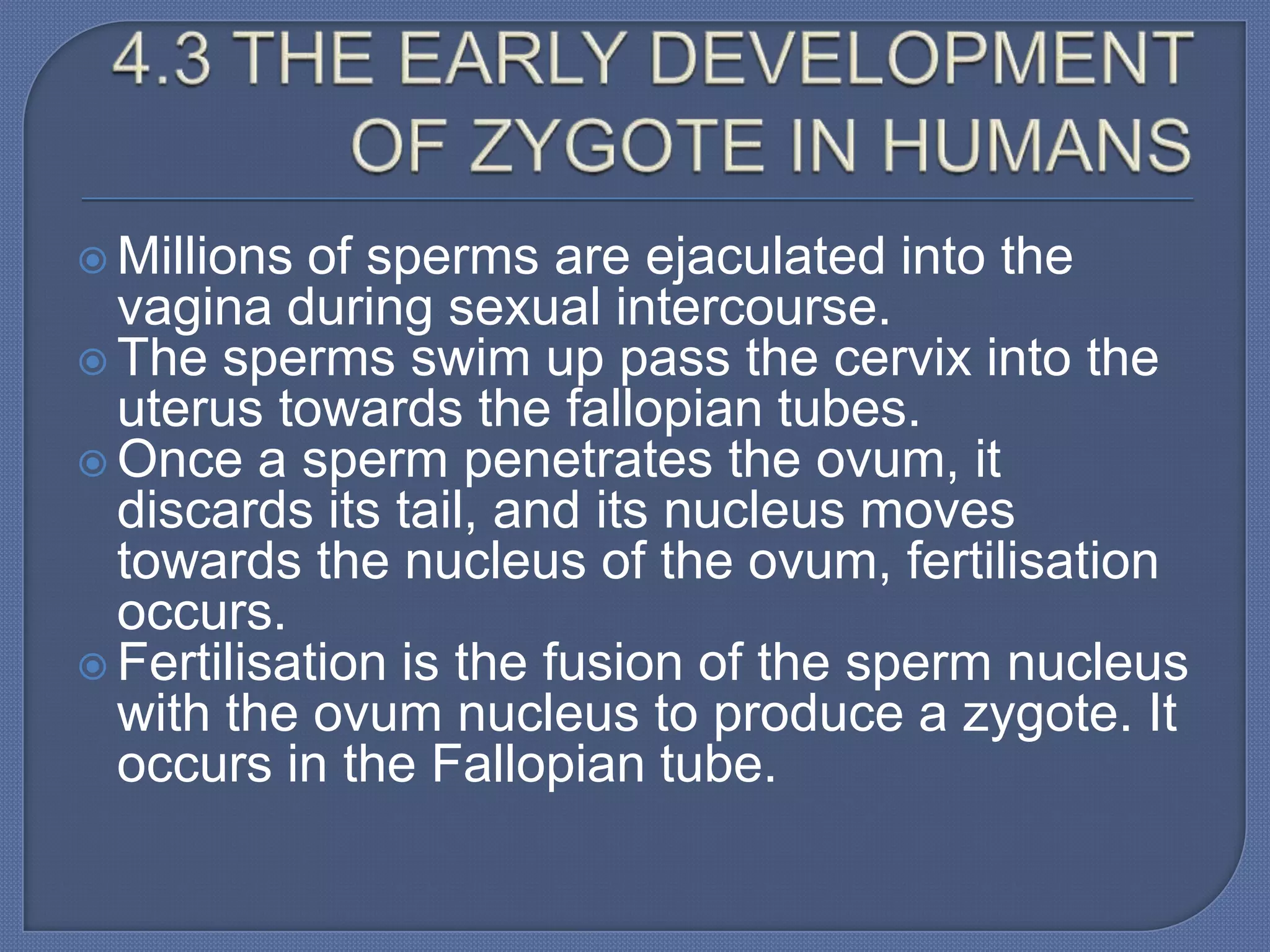 4.3 THE EARLY DEVELOPMENT OF ZYGOTE IN HUMANS

Millions of sperms are ejaculated into the vagina during sexual intercourse.

The sperms swim up pass the cervix into the uterus towards the fallopian tubes.

Once a sperm penetrates the ovum, it discards its tail, and its nucleus moves towards the nucleus of the ovum, fertilisation occurs.

Fertilisation is the fusion of the sperm nucleus with the ovum nucleus to produce a zygote. It occurs in the Fallopian tube.